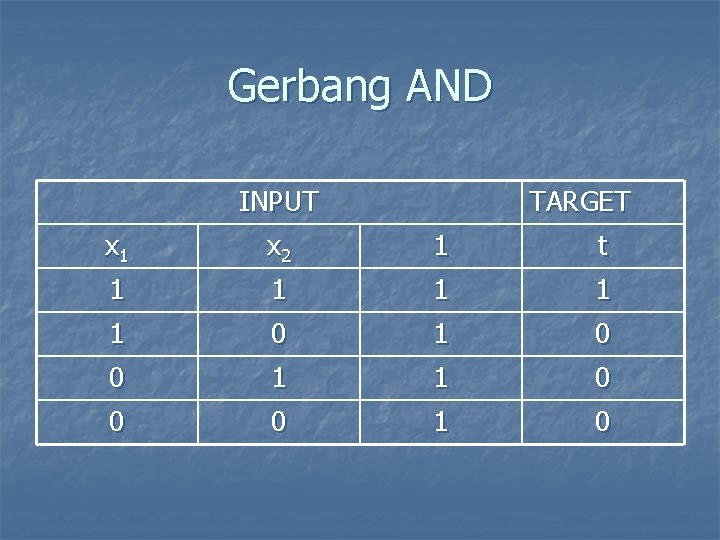 Gerbang AND

| INPUT | | | TARGET |
|---|---|---|---|
| $x_1$ | $x_2$ | 1 | t |
| 1 | 1 | 1 | 1 |
| 1 | 0 | 1 | 0 |
| 0 | 1 | 1 | 0 |
| 0 | 0 | 1 | 0 |